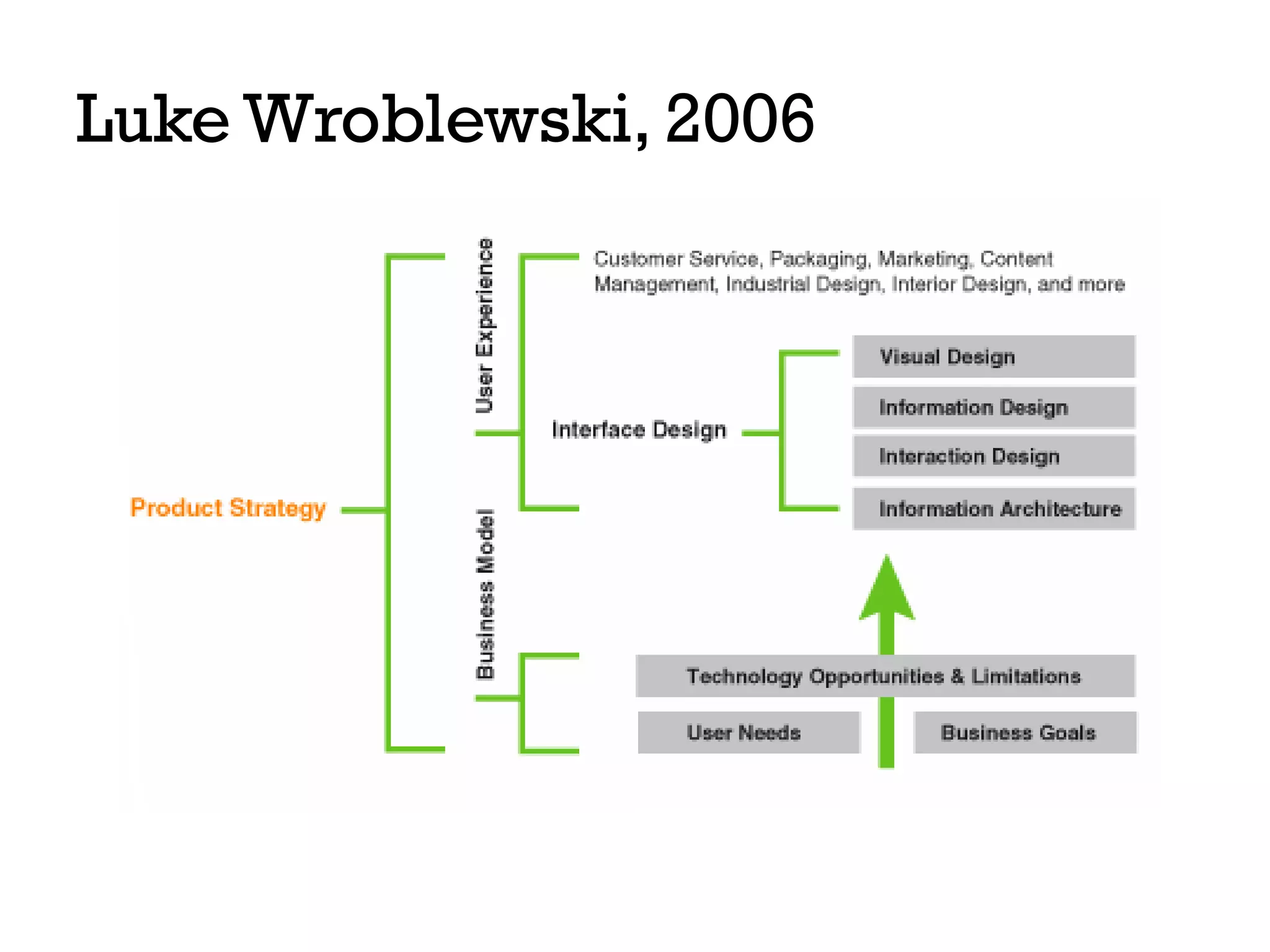 Luke Wroblewski, 2006

Product Strategy

User Experience

Business Model

Customer Service, Packaging, Marketing, Content Management, Industrial Design, Interior Design, and more

Interface Design

Visual Design

Information Design

Interaction Design

Information Architecture

Technology Opportunities & Limitations

User Needs

Business Goals